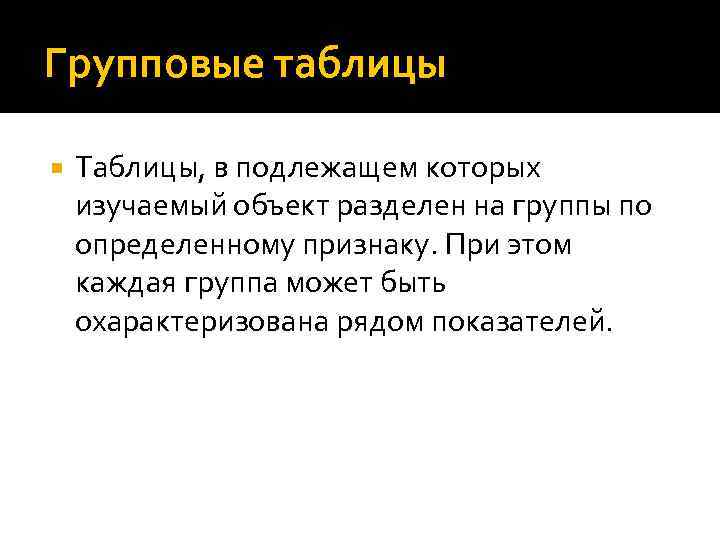 Групповые таблицы

Таблицы, в подлежащем которых изучаемый объект разделен на группы по определенному признаку. При этом каждая группа может быть охарактеризована рядом показателей.